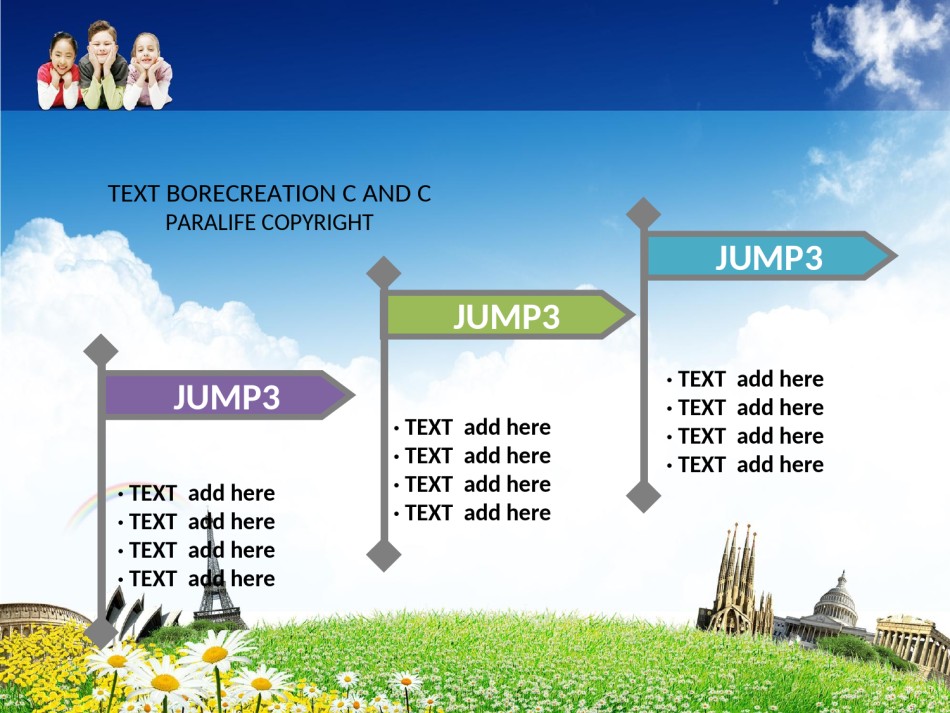 TEXT BORECREATION C AND C PARALIFE COPYRIGHT

JUMP3

• TEXT add here
• TEXT add here
• TEXT add here
• TEXT add here

JUMP3

• TEXT add here
• TEXT add here
• TEXT add here
• TEXT add here

JUMP3

• TEXT add here
• TEXT add here
• TEXT add here
• TEXT add here